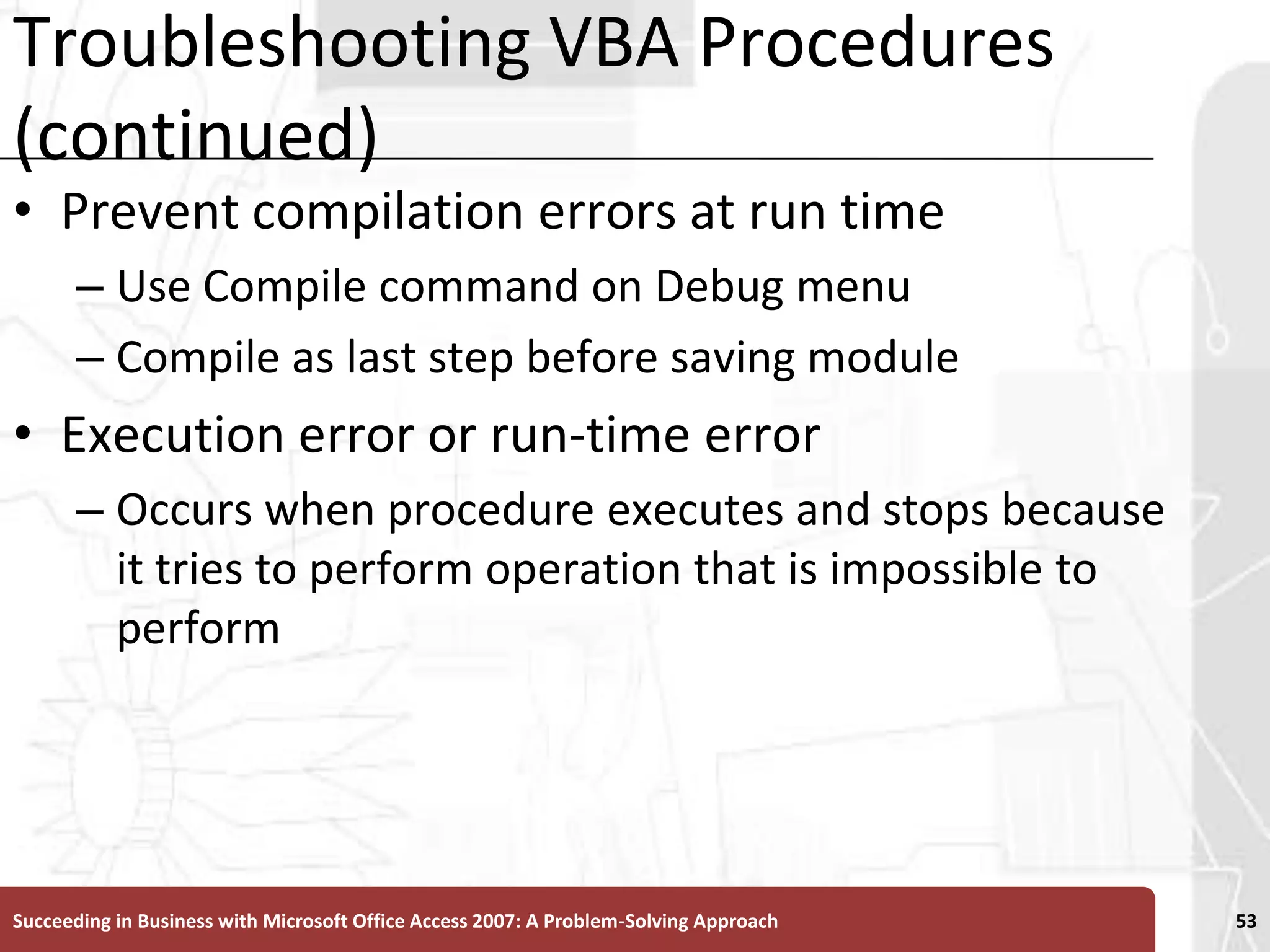 Troubleshooting VBA Procedures (continued)

• Prevent compilation errors at run time
– Use Compile command on Debug menu
– Compile as last step before saving module

• Execution error or run-time error
– Occurs when procedure executes and stops because it tries to perform operation that is impossible to perform

Succeeding in Business with Microsoft Office Access 2007: A Problem-Solving Approach

53